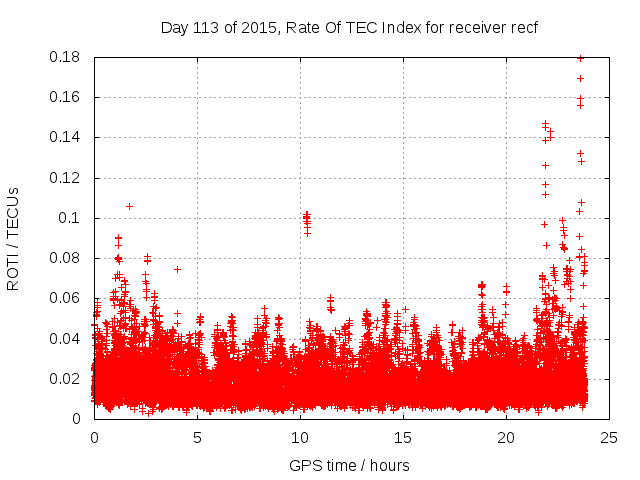 Day 113 of 2015, Rate Of TEC Index for receiver recf

ROTI / TECUs

0.18
0.16
0.14
0.12
0.1
0.08
0.06
0.04
0.02
0

0
5
10
15
20
25

GPS time / hours